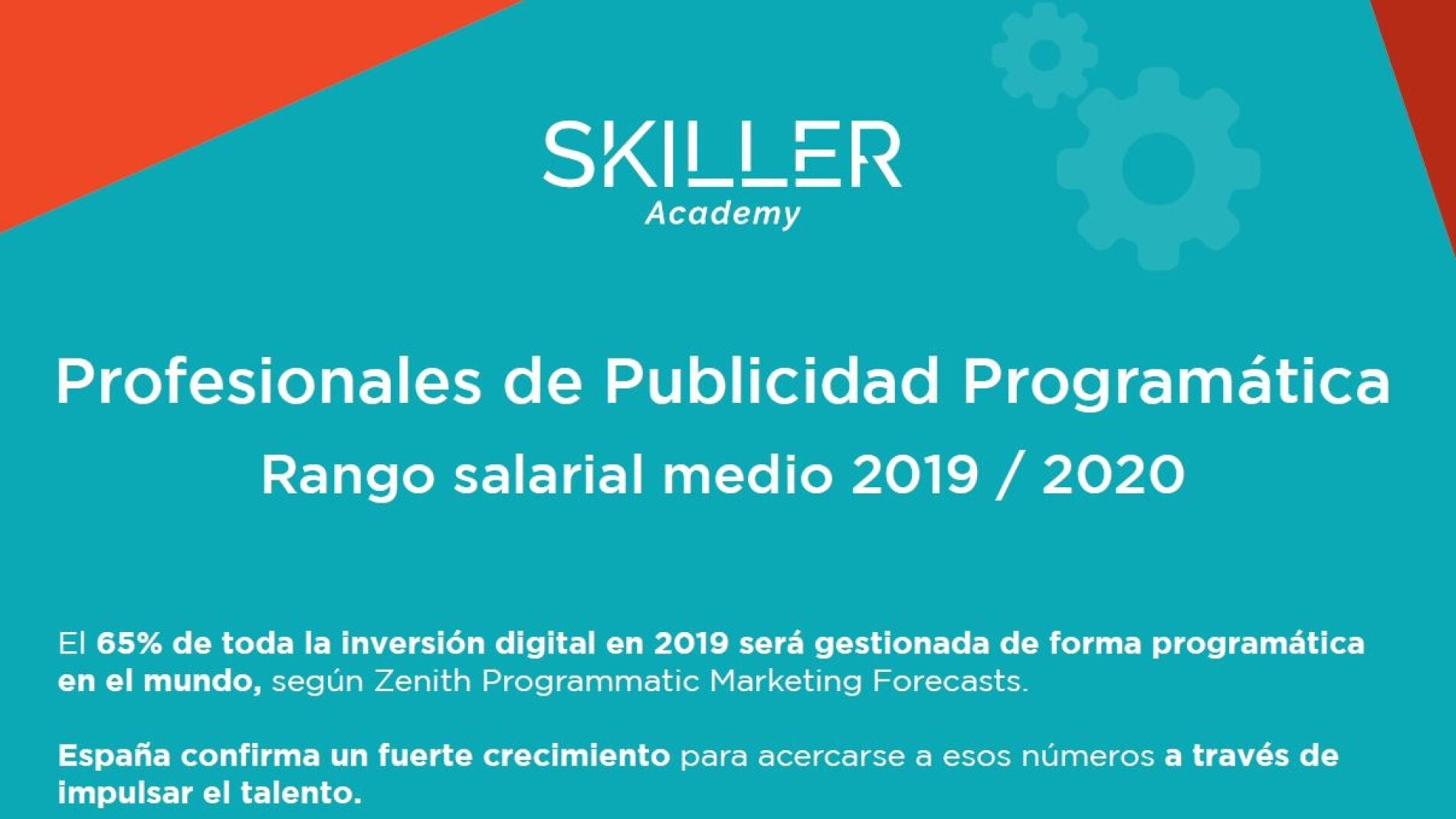 SKILLER
Academy

Profesionales de Publicidad Programática
Rango salarial medio 2019 / 2020

El 65% de toda la inversión digital en 2019 será gestionada de forma programática en el mundo, según Zenith Programmatic Marketing Forecasts.

España confirma un fuerte crecimiento para acercarse a esos números a través de impulsar el talento.